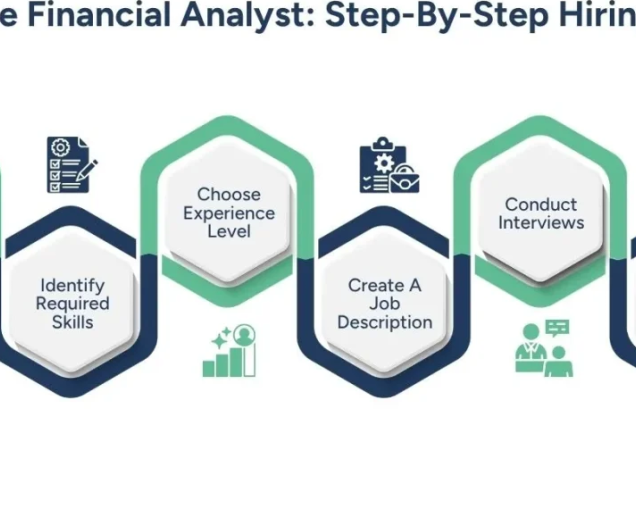 e Financial Analyst: Step-By-Step Hirin

Identify Required Skills

Choose Experience Level

Create A Job Description

Conduct Interviews